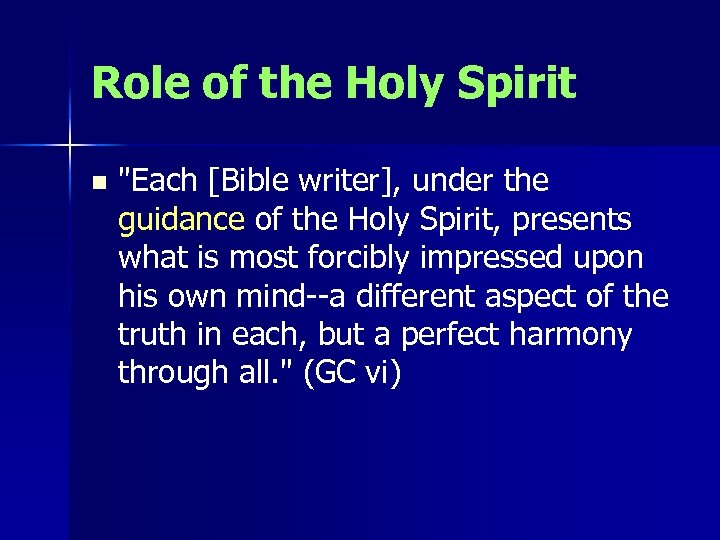 Role of the Holy Spirit

"Each [Bible writer], under the guidance of the Holy Spirit, presents what is most forcibly impressed upon his own mind--a different aspect of the truth in each, but a perfect harmony through all." (GC vi)